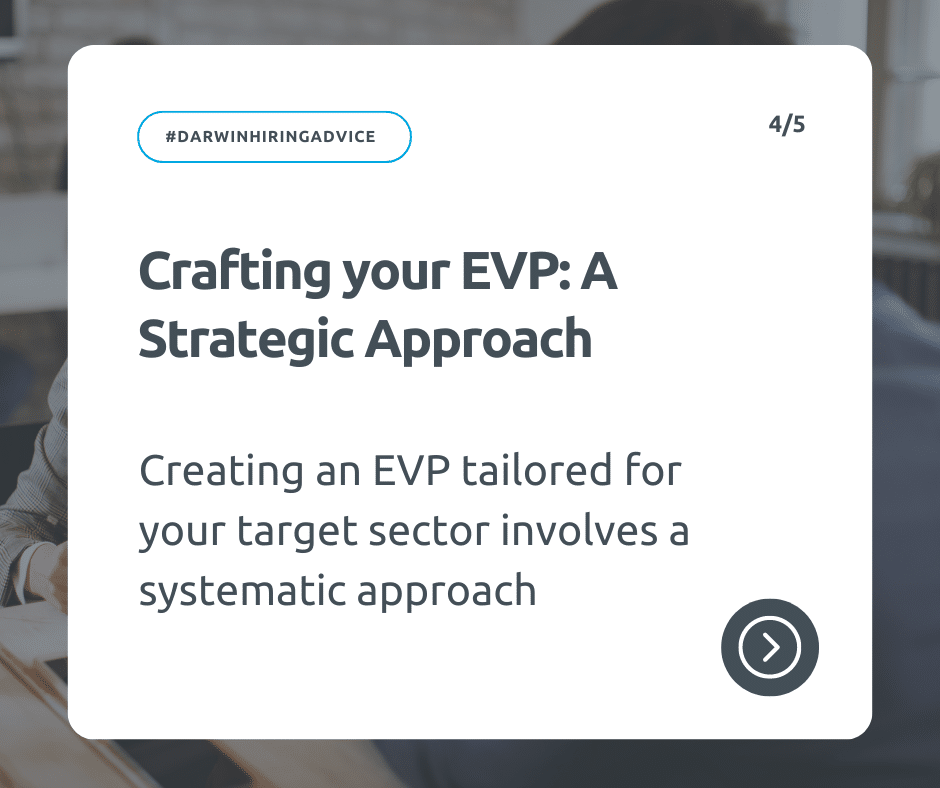 #DARWINHIRINGADVICE

4/5

Crafting your EVP: A Strategic Approach

Creating an EVP tailored for your target sector involves a systematic approach